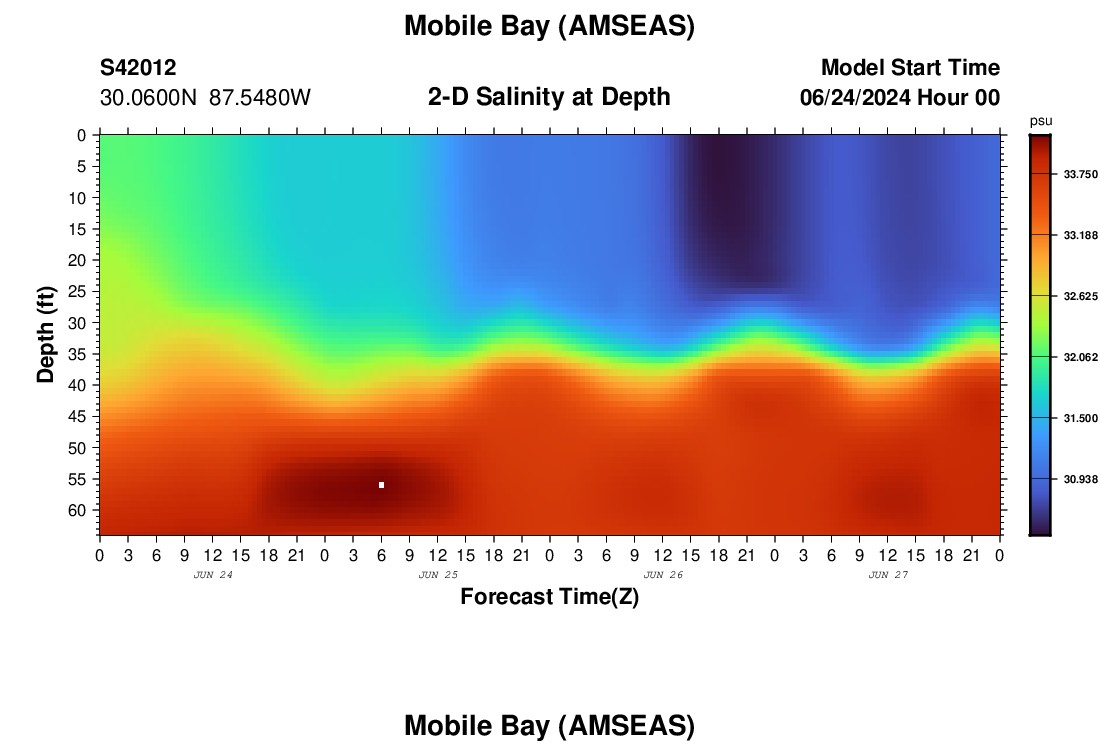 Mobile Bay (AMSEAS)

S42012
30.0600N 87.5480W

2-D Salinity at Depth

Model Start Time
06/24/2024 Hour 00

Depth (ft)

0
5
10
15
20
25
30
35
40
45
50
55
60

0 3 6 9 12 15 18 21 0 3 6 9 12 15 18 21 0 3 6 9 12 15 18 21 0 3 6 9 12 15 18 21 0

JUN 24 JUN 25 JUN 26 JUN 27

Forecast Time(Z)

psu
33.750
33.188
32.625
32.062
31.500
30.938

Mobile Bay (AMSEAS)